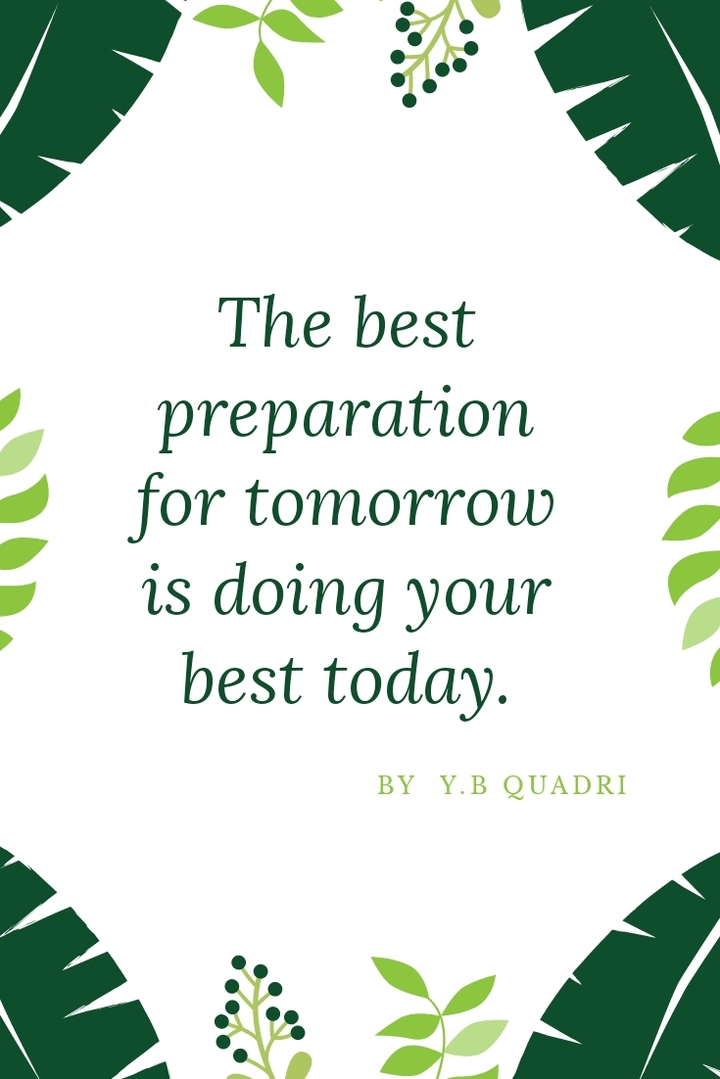 The best preparation for tomorrow is doing your best today.

BY Y.B QUADRI